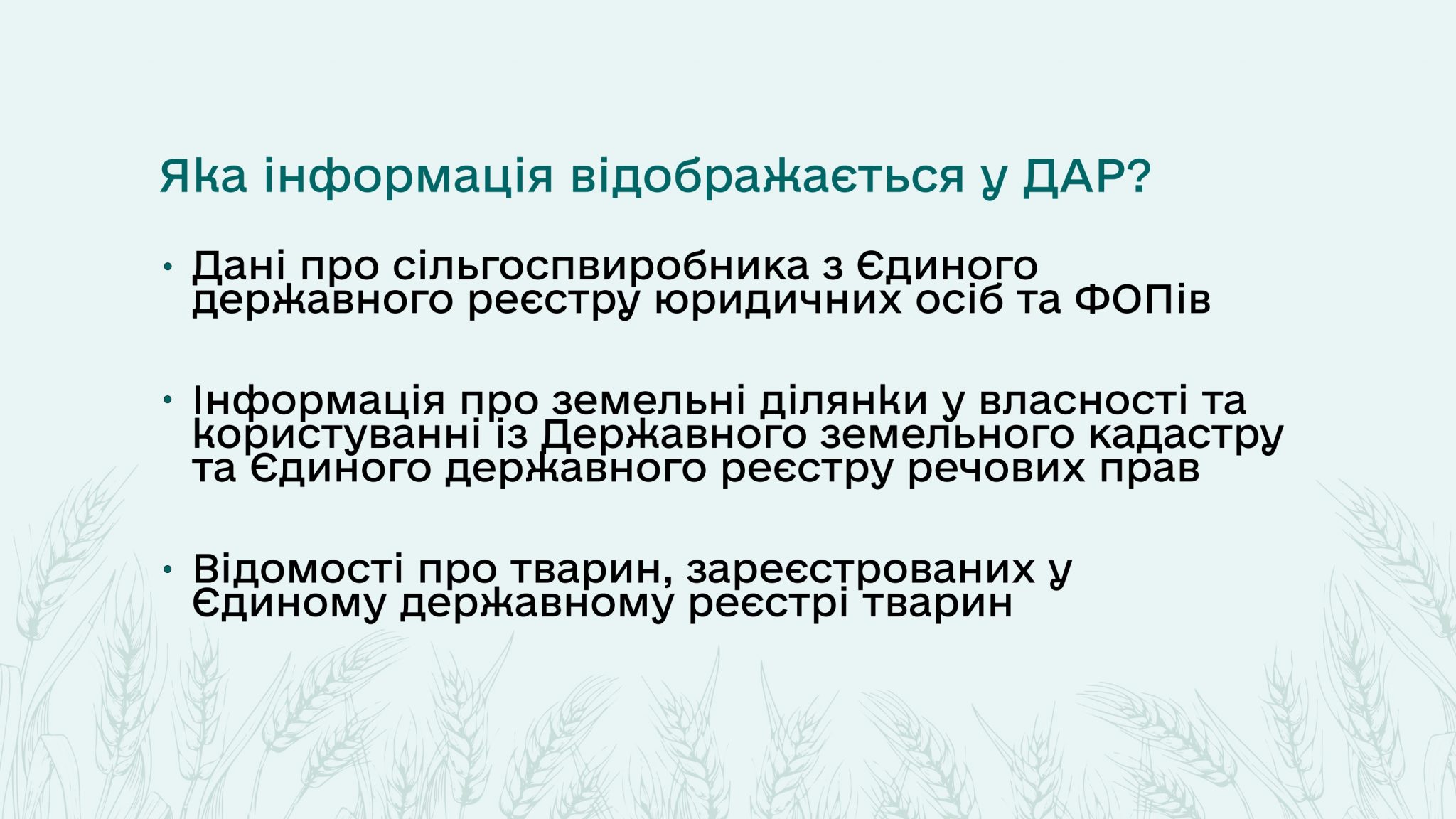 Яка інформація відображається у ДАР?

• Дані про сільгоспвиробника з Єдиного державного реєстру юридичних осіб та ФОПів

• Інформація про земельні ділянки у власності та користуванні із Державного земельного кадастру та Єдиного державного реєстру речових прав

• Відомості про тварин, зареєстрованих у Єдиному державному реєстрі тварин